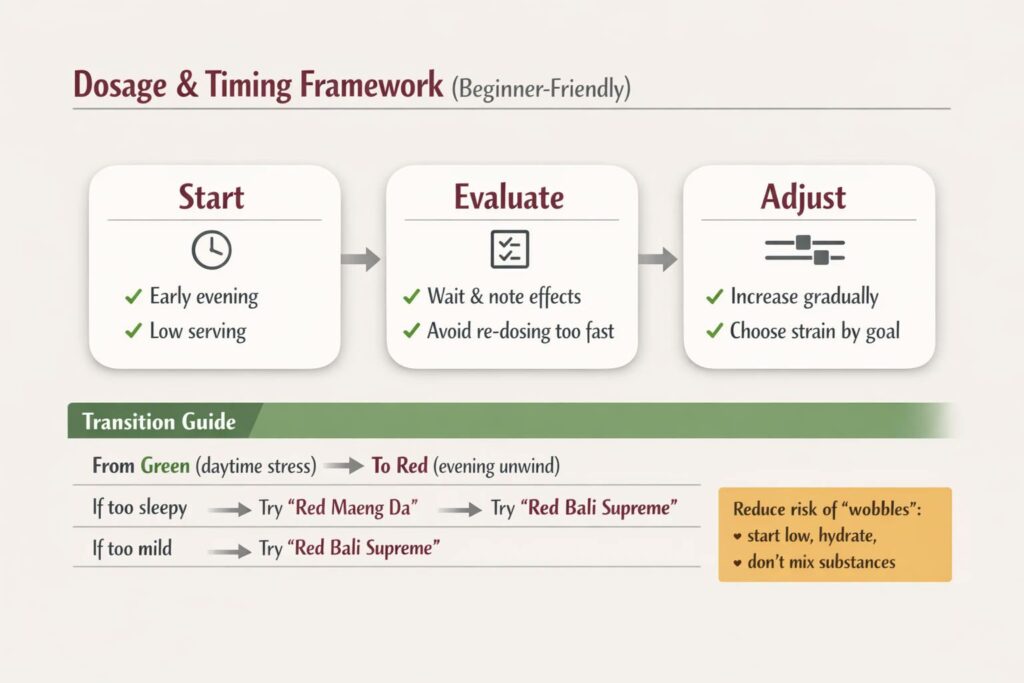 Dosage & Timing Framework (Beginner-Friendly)

Start
✓ Early evening
✓ Low serving

Evaluate
✓ Wait & note effects
✓ Avoid re-dosing too fast

Adjust
✓ Increase gradually
✓ Choose strain by goal

Transition Guide

From Green (daytime stress) → To Red (evening unwind)

If too sleepy → Try "Red Maeng Da" → Try "Red Bali Supreme"

If too mild → Try "Red Bali Supreme"

Reduce risk of "wobbles":
• start low, hydrate,
• don't mix substances